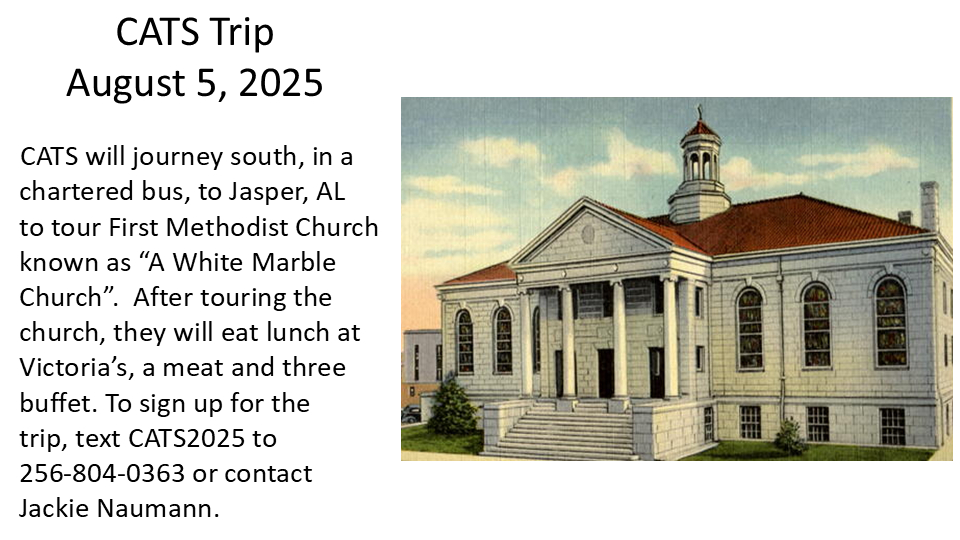 CATS Trip
August 5, 2025

CATS will journey south, in a chartered bus, to Jasper, AL to tour First Methodist Church known as “A White Marble Church”. After touring the church, they will eat lunch at Victoria’s, a meat and three buffet. To sign up for the trip, text CATS2025 to 256-804-0363 or contact Jackie Naumann.